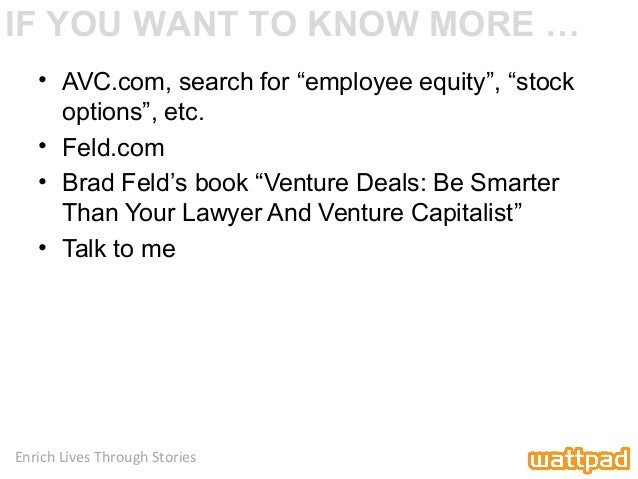 IF YOU WANT TO KNOW MORE …

• AVC.com, search for “employee equity”, “stock options”, etc.
• Feld.com
• Brad Feld’s book “Venture Deals: Be Smarter Than Your Lawyer And Venture Capitalist”
• Talk to me

Enrich Lives Through Stories

wattpad